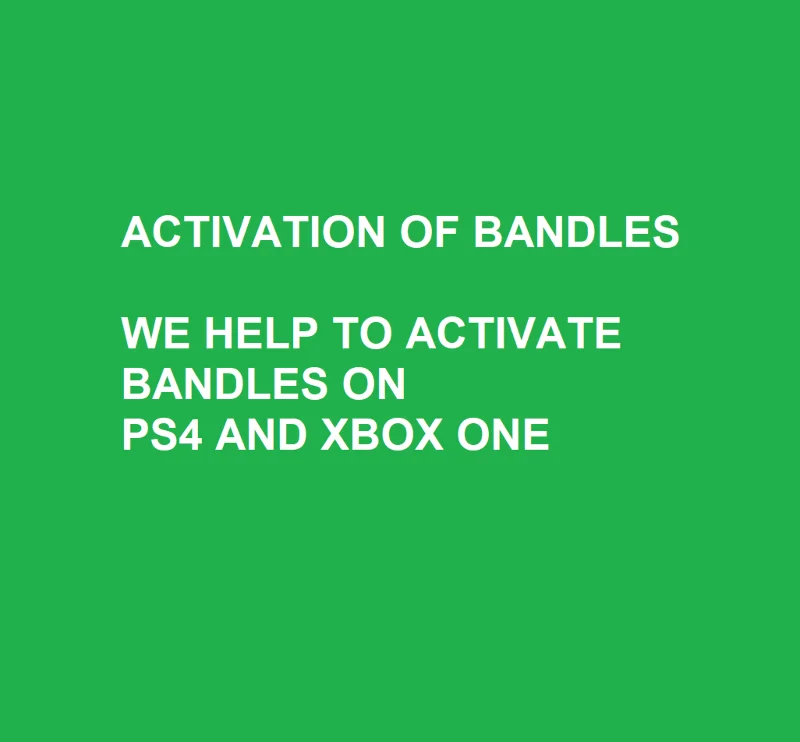 ACTIVATION OF BANDLES

WE HELP TO ACTIVATE BANDLES ON PS4 AND XBOX ONE